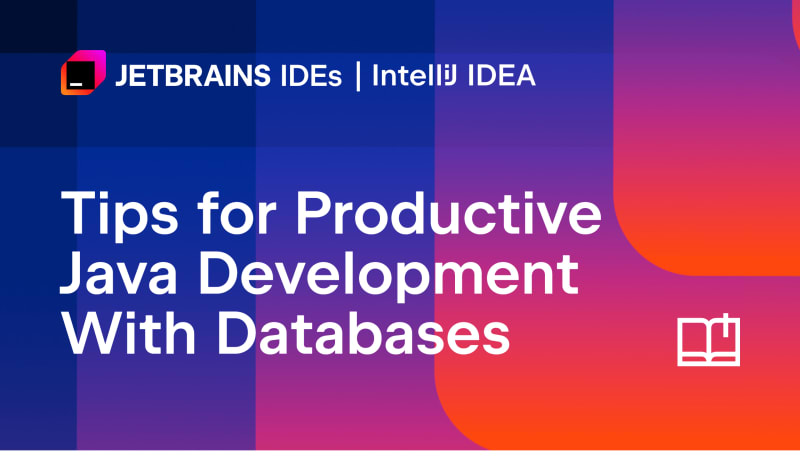 JETBRAINS IDEs | IntelliJ IDEA

Tips for Productive Java Development With Databases